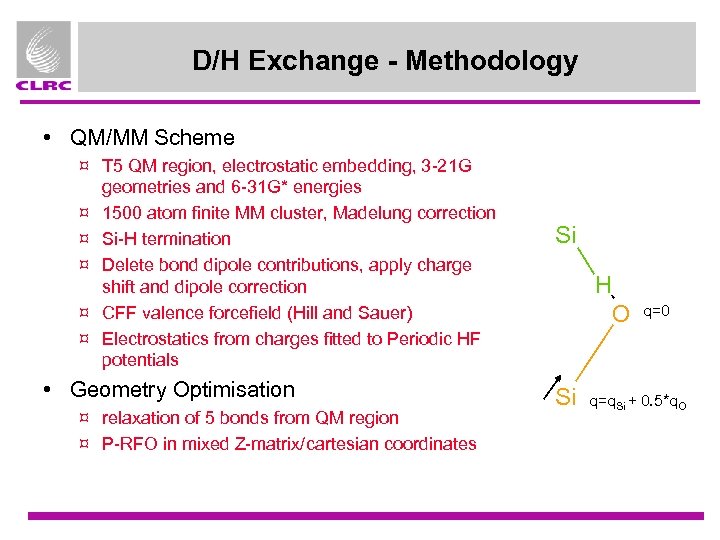 CLRC

D/H Exchange - Methodology

• QM/MM Scheme
¤ T5 QM region, electrostatic embedding, 3-21G geometries and 6-31G* energies
¤ 1500 atom finite MM cluster, Madelung correction
¤ Si-H termination
¤ Delete bond dipole contributions, apply charge shift and dipole correction
¤ CFF valence forcefield (Hill and Sauer)
¤ Electrostatics from charges fitted to Periodic HF potentials

• Geometry Optimisation
¤ relaxation of 5 bonds from QM region
¤ P-RFO in mixed Z-matrix/cartesian coordinates

Si
H
O q=0
Si $q=q_{Si} + 0.5*q_O$